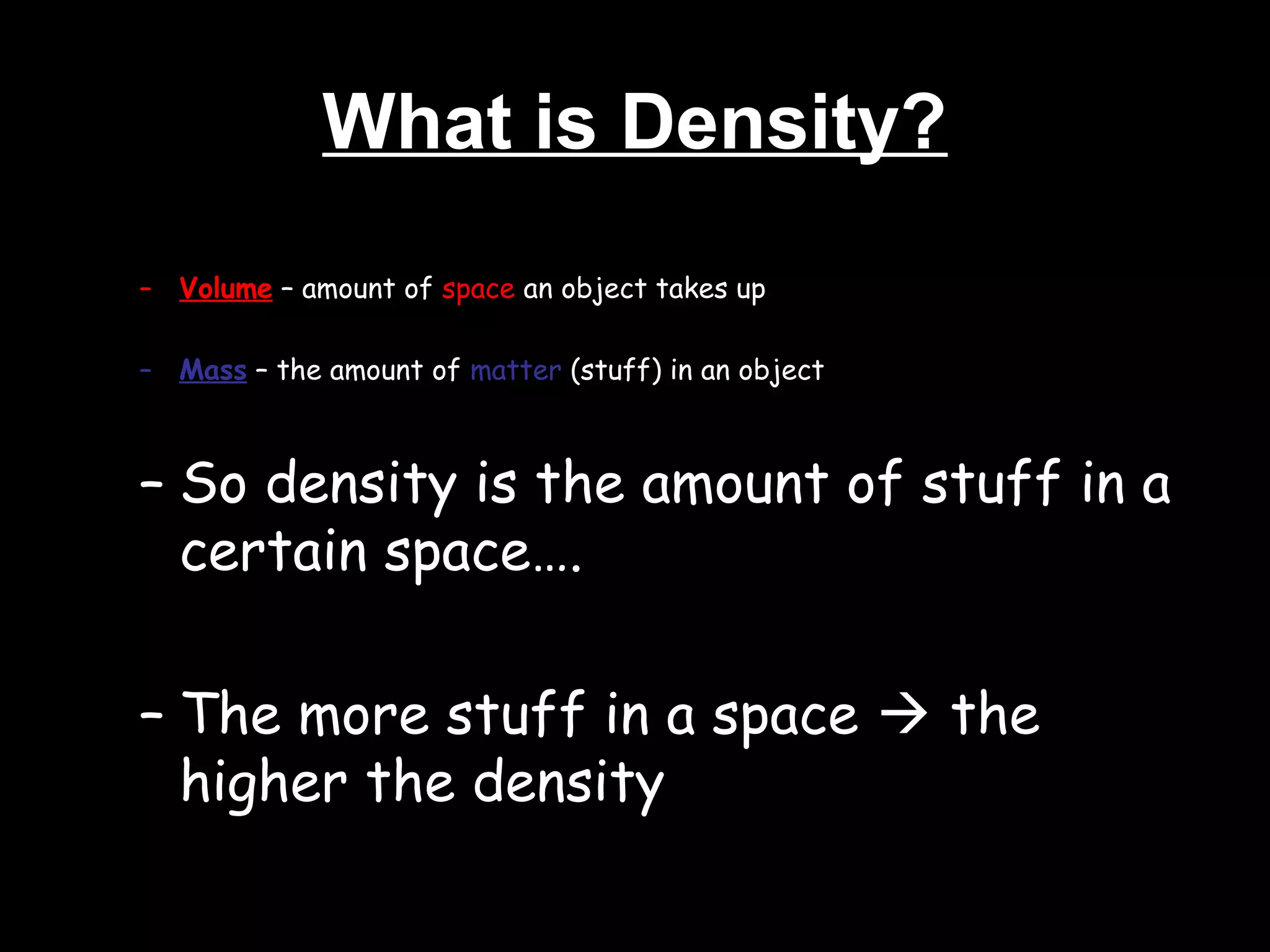 What is Density?

– Volume – amount of space an object takes up

– Mass – the amount of matter (stuff) in an object

– So density is the amount of stuff in a certain space….

– The more stuff in a space → the higher the density